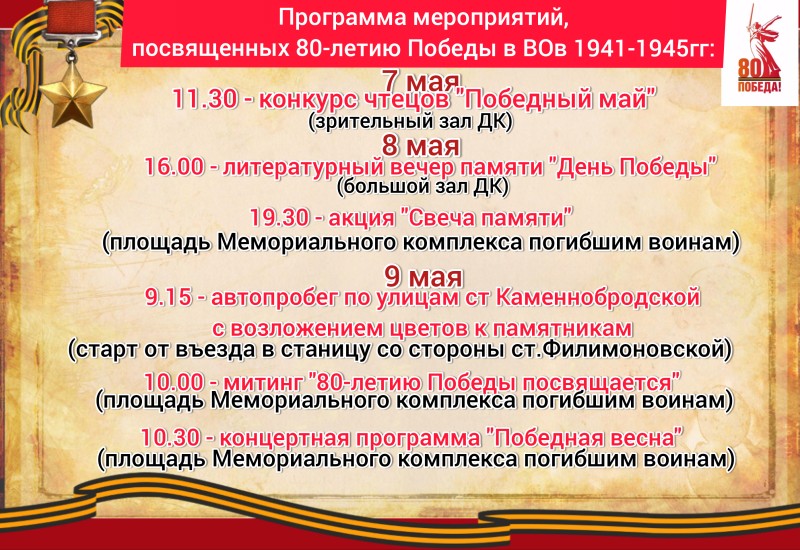 Программа мероприятий, посвященных 80-летию Победы в ВОв 1941-1945гг:

80 ПОБЕДА!

7 мая
11.30 - конкурс чтецов "Победный май"
(зрительный зал ДК)

8 мая
16.00 - литературный вечер памяти "День Победы"
(большой зал ДК)

19.30 - акция "Свеча памяти"
(площадь Мемориального комплекса погибшим воинам)

9 мая
9.15 - автопробег по улицам ст Каменнобродской с возложением цветов к памятникам
(старт от въезда в станицу со стороны ст.Филимоновской)

10.00 - митинг "80-летию Победы посвящается"
(площадь Мемориального комплекса погибшим воинам)

10.30 - концертная программа "Победная весна"
(площадь Мемориального комплекса погибшим воинам)